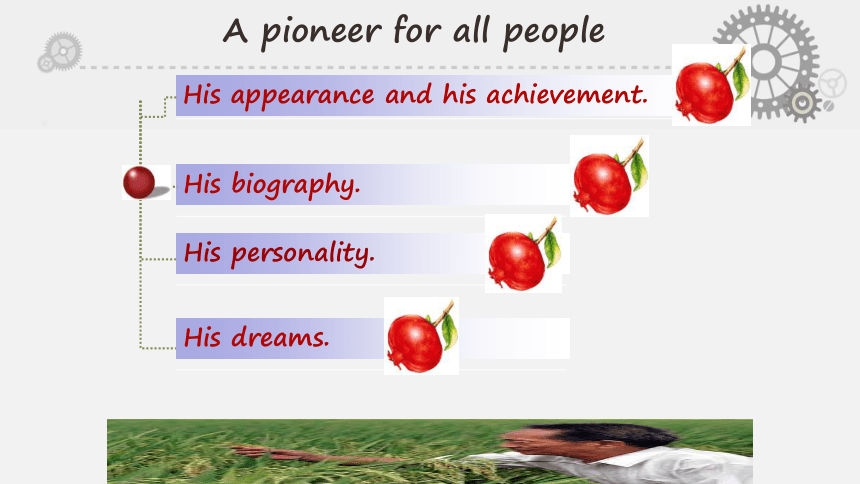 A pioneer for all people

His appearance and his achievement.

His biography.

His personality.

His dreams.